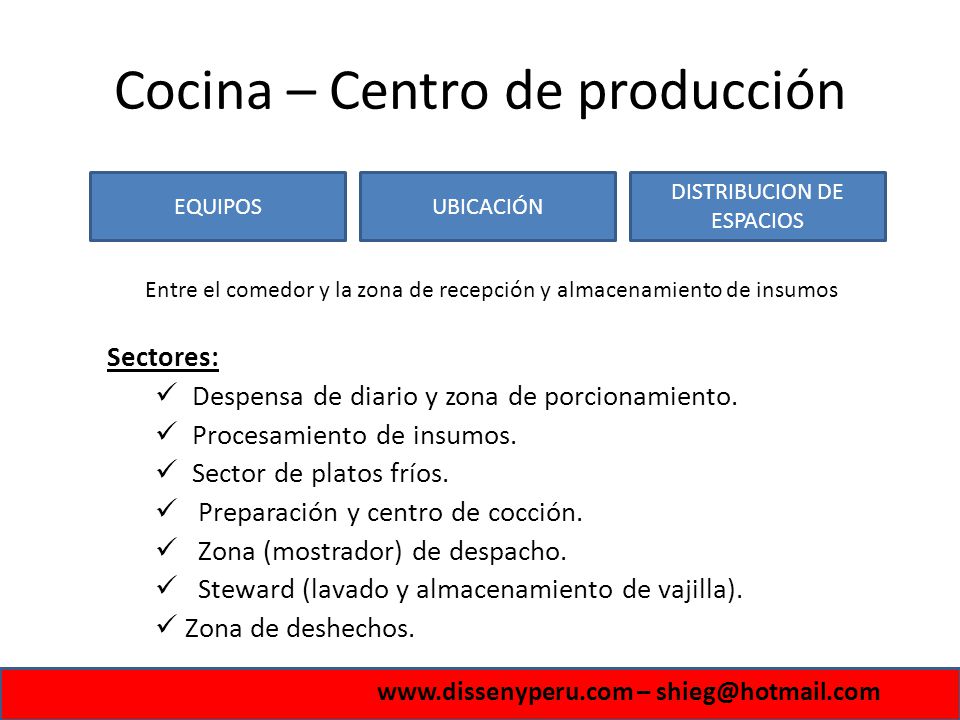 Cocina – Centro de producción

EQUIPOS

UBICACIÓN

DISTRIBUCION DE ESPACIOS

Entre el comedor y la zona de recepción y almacenamiento de insumos

Sectores:

✓ Despensa de diario y zona de porcionamiento.

✓ Procesamiento de insumos.

✓ Sector de platos fríos.

✓ Preparación y centro de cocción.

✓ Zona (mostrador) de despacho.

✓ Steward (lavado y almacenamiento de vajilla).

✓ Zona de deshechos.

www.dissenyperu.com – shieg@hotmail.com